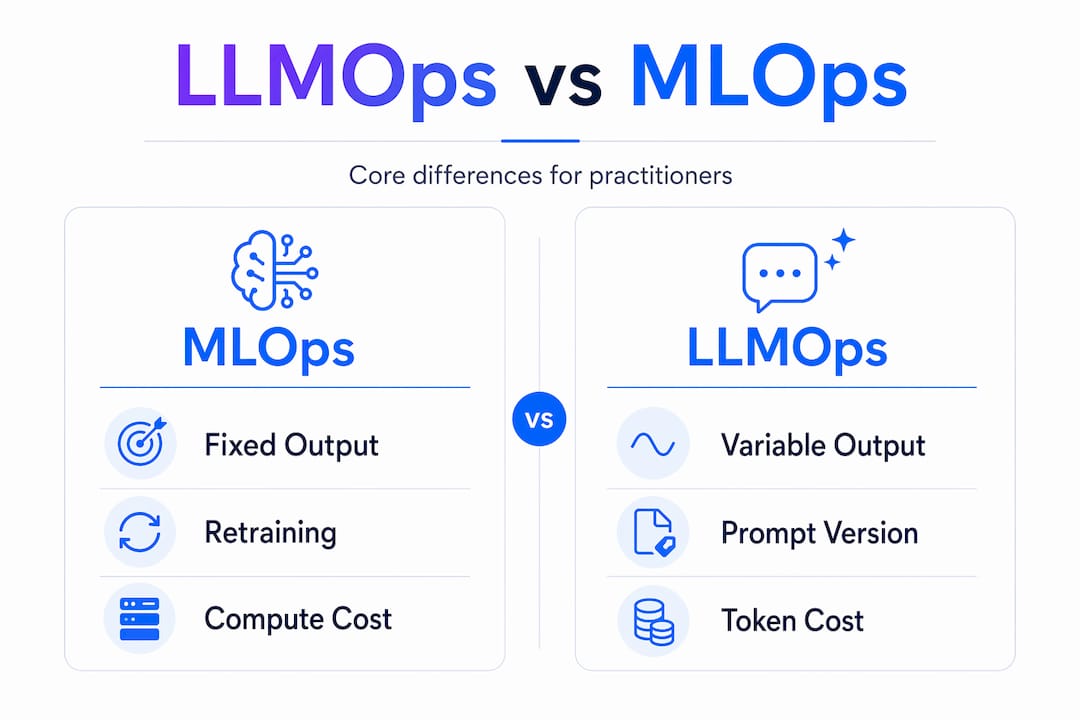 LLMOps vs MLOps

Core differences for practitioners

MLOps

Fixed Output

Retraining

Compute Cost

VS

LLMOps

Variable Output

Prompt Version

Token Cost